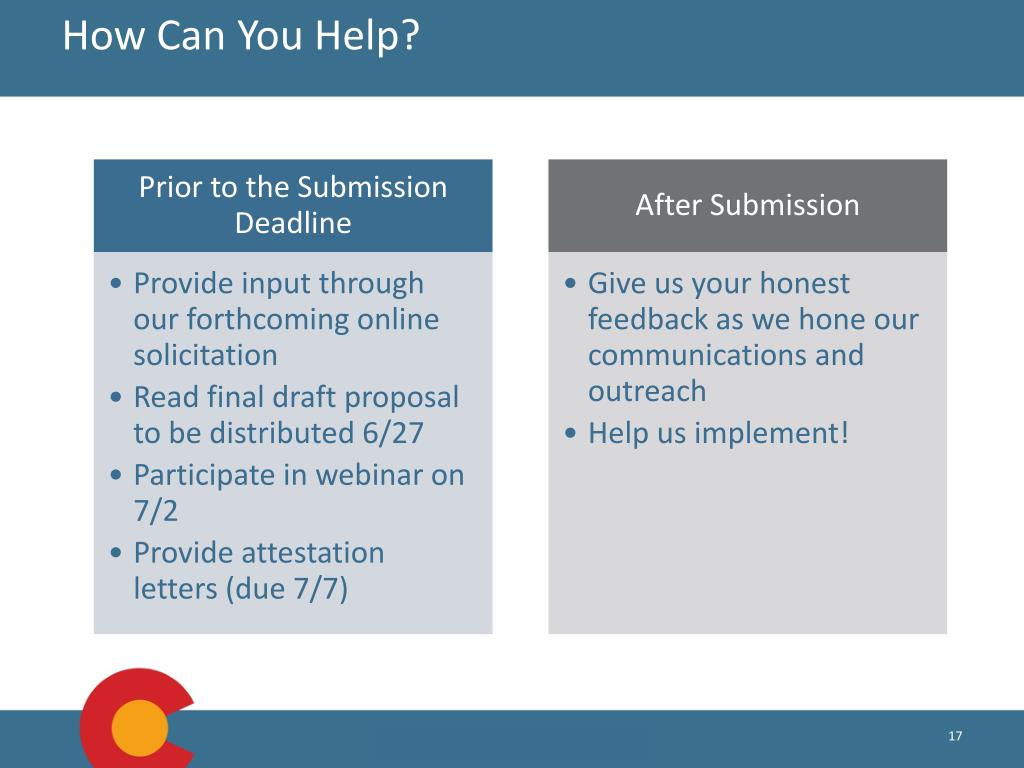 How Can You Help?

Prior to the Submission Deadline

• Provide input through our forthcoming online solicitation
• Read final draft proposal to be distributed 6/27
• Participate in webinar on 7/2
• Provide attestation letters (due 7/7)

After Submission

• Give us your honest feedback as we hone our communications and outreach
• Help us implement!

17